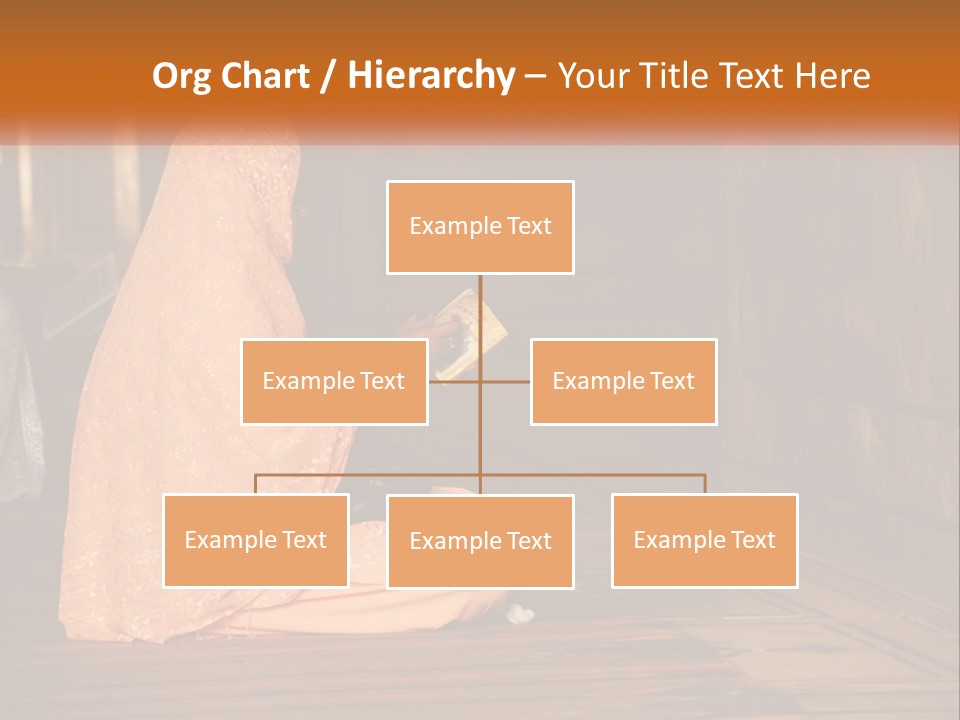 Org Chart / Hierarchy – Your Title Text Here

Example Text

Example Text

Example Text

Example Text

Example Text

Example Text